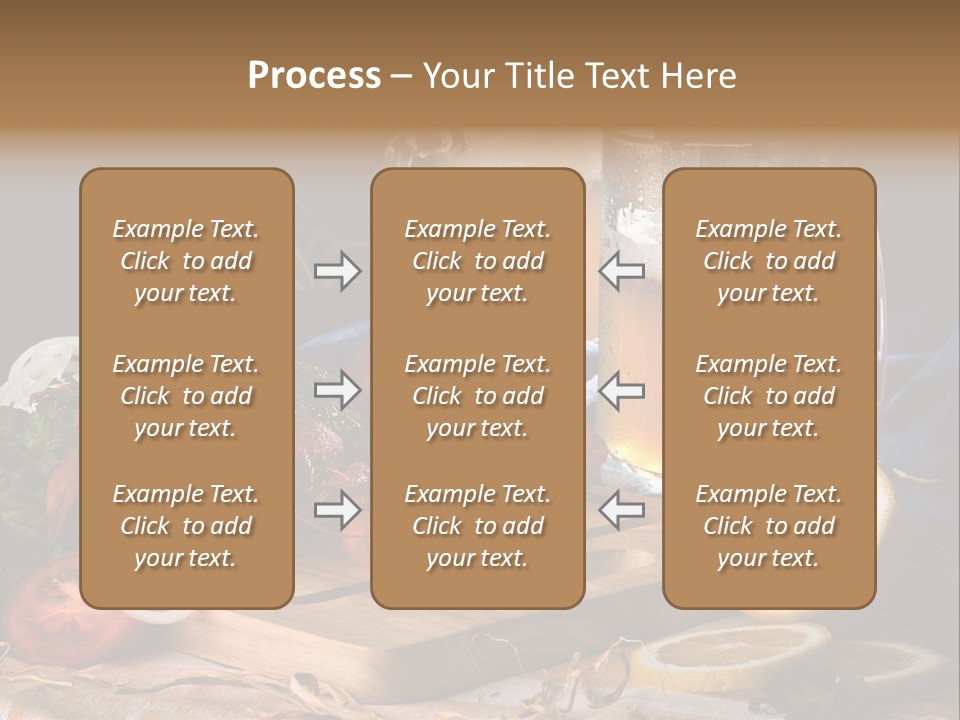 Process – Your Title Text Here

Example Text. Click to add your text.

Example Text. Click to add your text.

Example Text. Click to add your text.

Example Text. Click to add your text.

Example Text. Click to add your text.

Example Text. Click to add your text.

Example Text. Click to add your text.

Example Text. Click to add your text.

Example Text. Click to add your text.